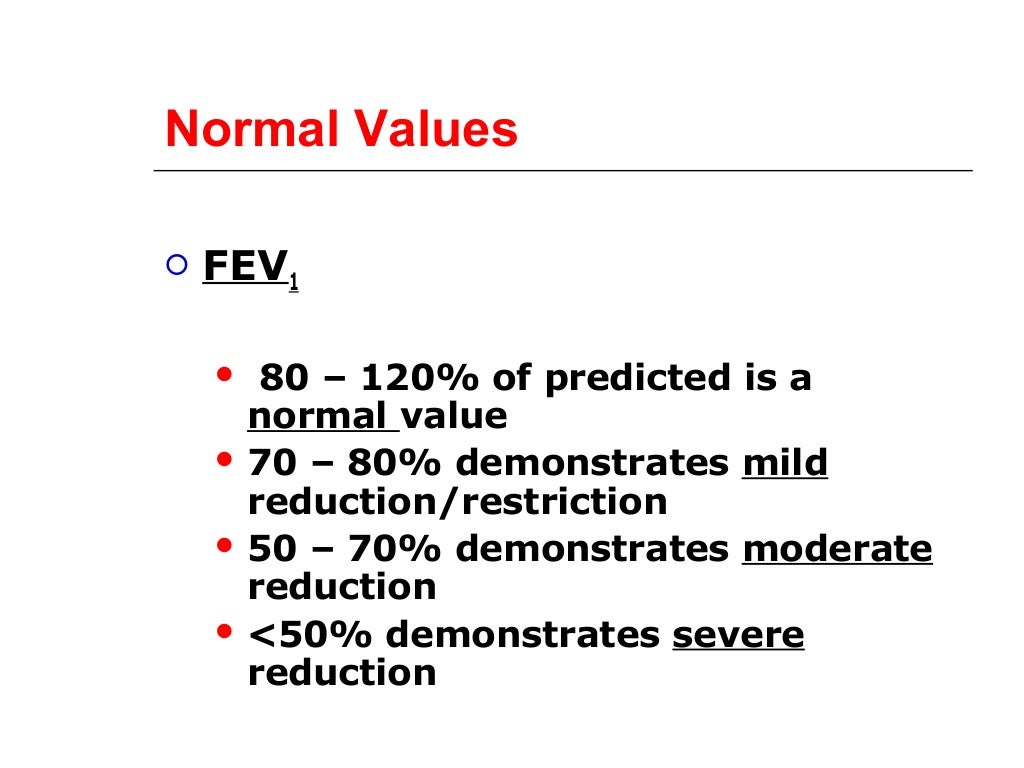 Normal Values

○ $FEV_1$

• 80 – 120% of predicted is a normal value
• 70 – 80% demonstrates mild reduction/restriction
• 50 – 70% demonstrates moderate reduction
• <50% demonstrates severe reduction